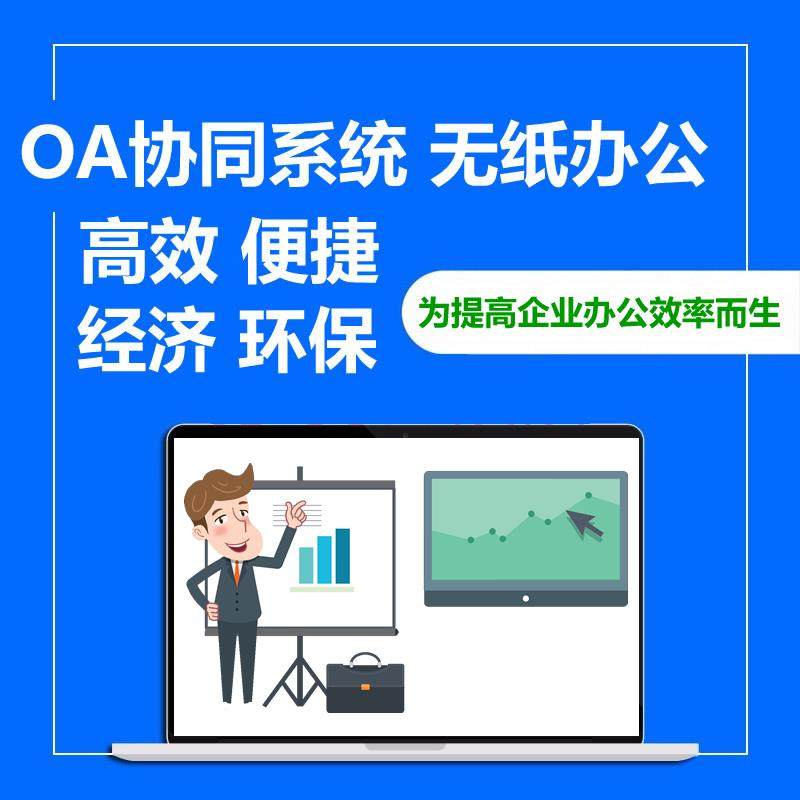 OA协同系统 无纸办公

高效 便捷
经济 环保

为提高企业办公效率而生